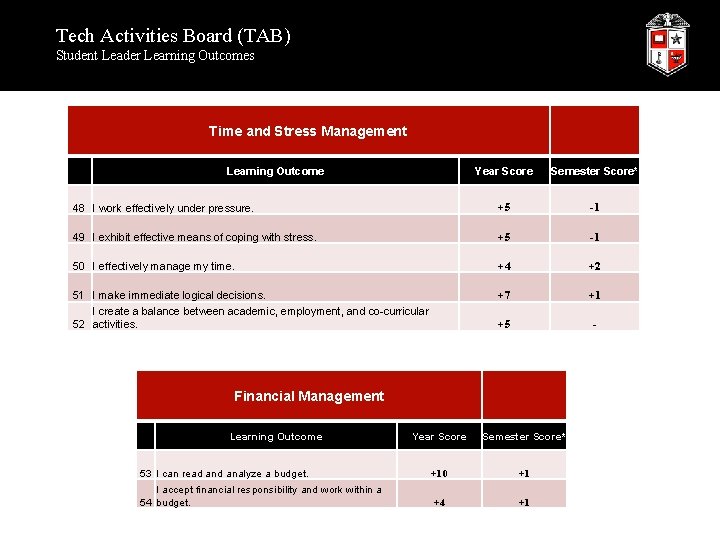 Tech Activities Board (TAB)
Student Leader Learning Outcomes

Time and Stress Management

| | Learning Outcome | Year Score | Semester Score* |
|---|---|---|---|
| 48 | I work effectively under pressure. | +5 | -1 |
| 49 | I exhibit effective means of coping with stress. | +5 | -1 |
| 50 | I effectively manage my time. | +4 | +2 |
| 51 | I make immediate logical decisions. | +7 | +1 |
| 52 | I create a balance between academic, employment, and co-curricular activities. | +5 | - |

Financial Management

| | Learning Outcome | Year Score | Semester Score* |
|---|---|---|---|
| 53 | I can read and analyze a budget. | +10 | +1 |
| 54 | I accept financial responsibility and work within a budget. | +4 | +1 |